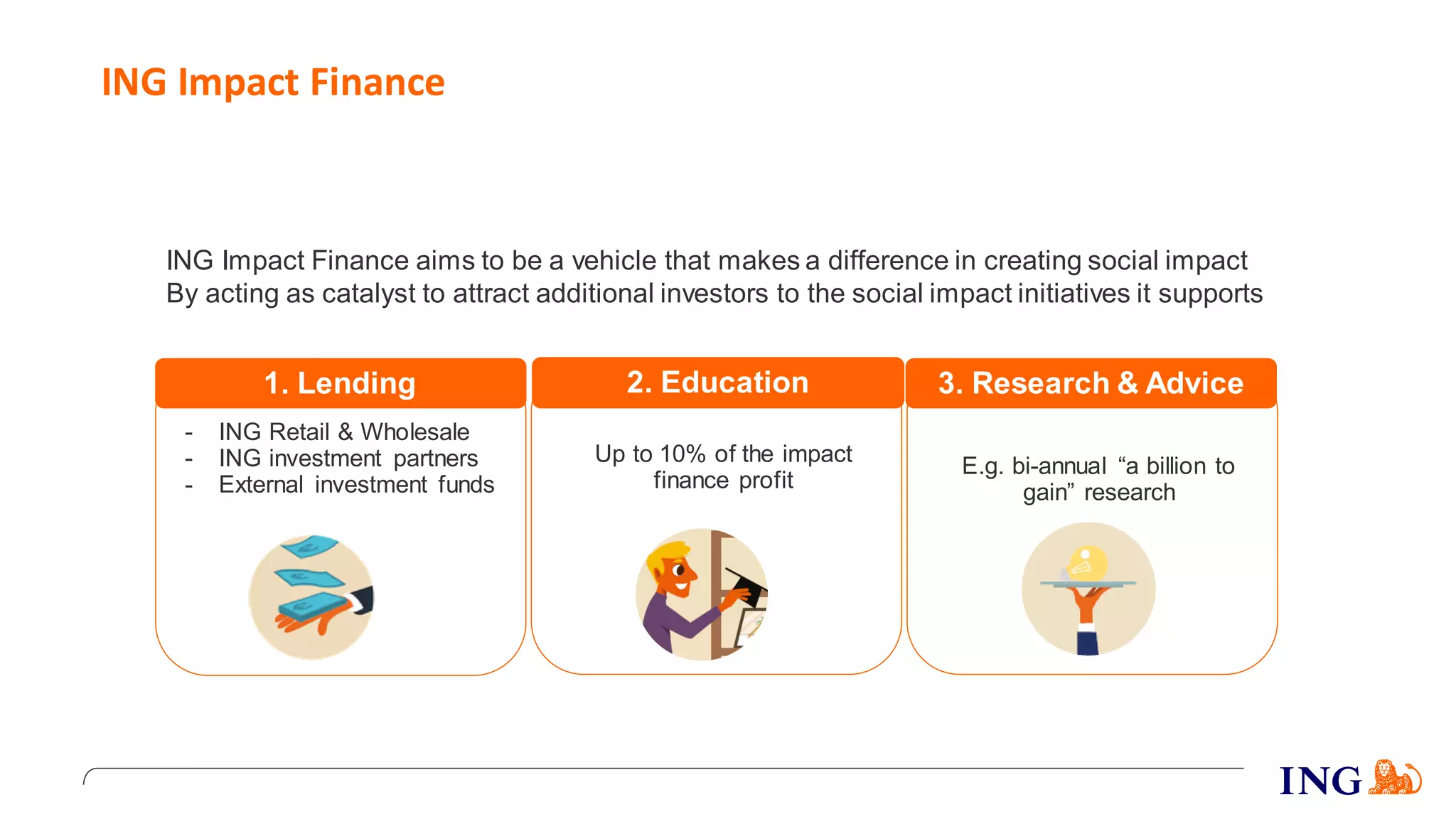 ING Impact Finance

ING Impact Finance aims to be a vehicle that makes a difference in creating social impact
By acting as catalyst to attract additional investors to the social impact initiatives it supports

1. Lending

- ING Retail & Wholesale
- ING investment partners
- External investment funds

2. Education

Up to 10% of the impact finance profit

3. Research & Advice

E.g. bi-annual “a billion to gain” research

ING